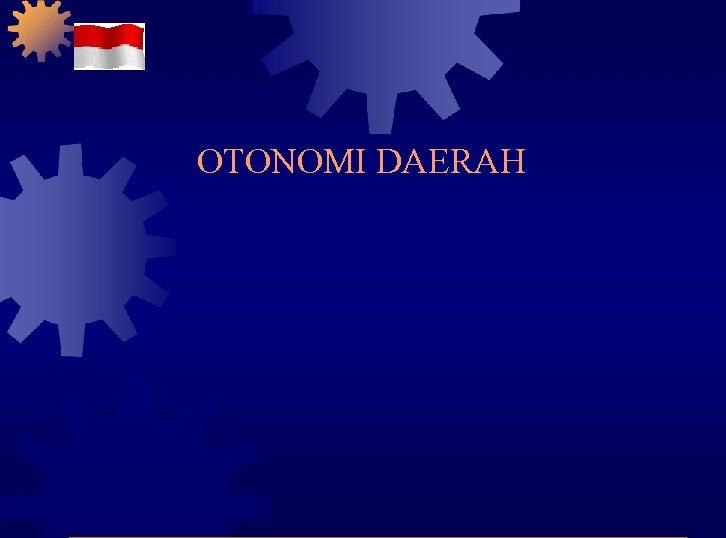 OTONOMI DAERAH